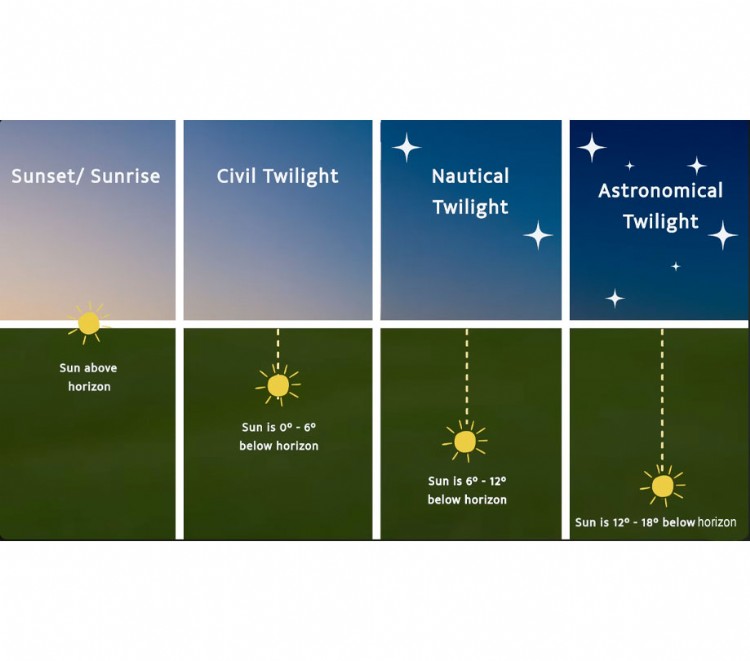 Sunset/ Sunrise

Sun above horizon

Civil Twilight

Sun is 0º - 6º below horizon

Nautical Twilight

Sun is 6º - 12º below horizon

Astronomical Twilight

Sun is 12º - 18º below horizon